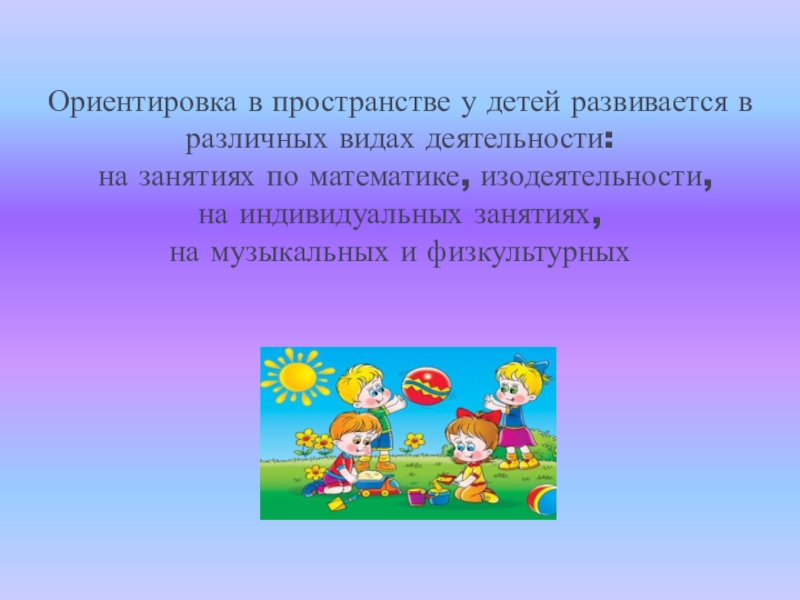 Ориентировка в пространстве у детей развивается в различных видах деятельности:
на занятиях по математике, изодеятельности,
на индивидуальных занятиях,
на музыкальных и физкультурных